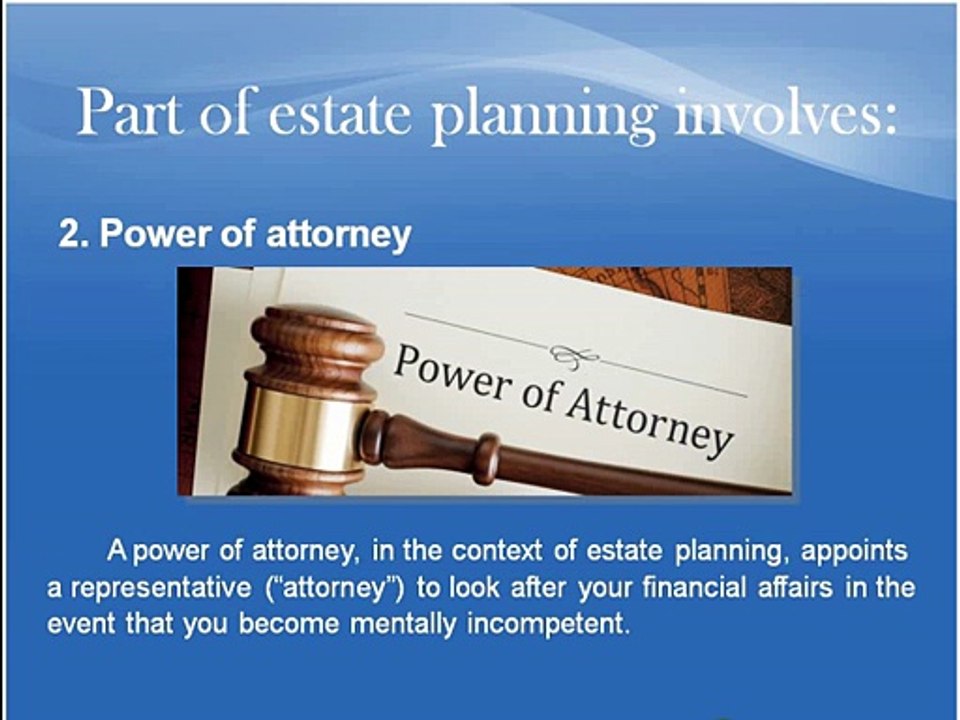 Part of estate planning involves:

2. Power of attorney

Power of Attorney

A power of attorney, in the context of estate planning, appoints a representative ("attorney") to look after your financial affairs in the event that you become mentally incompetent.